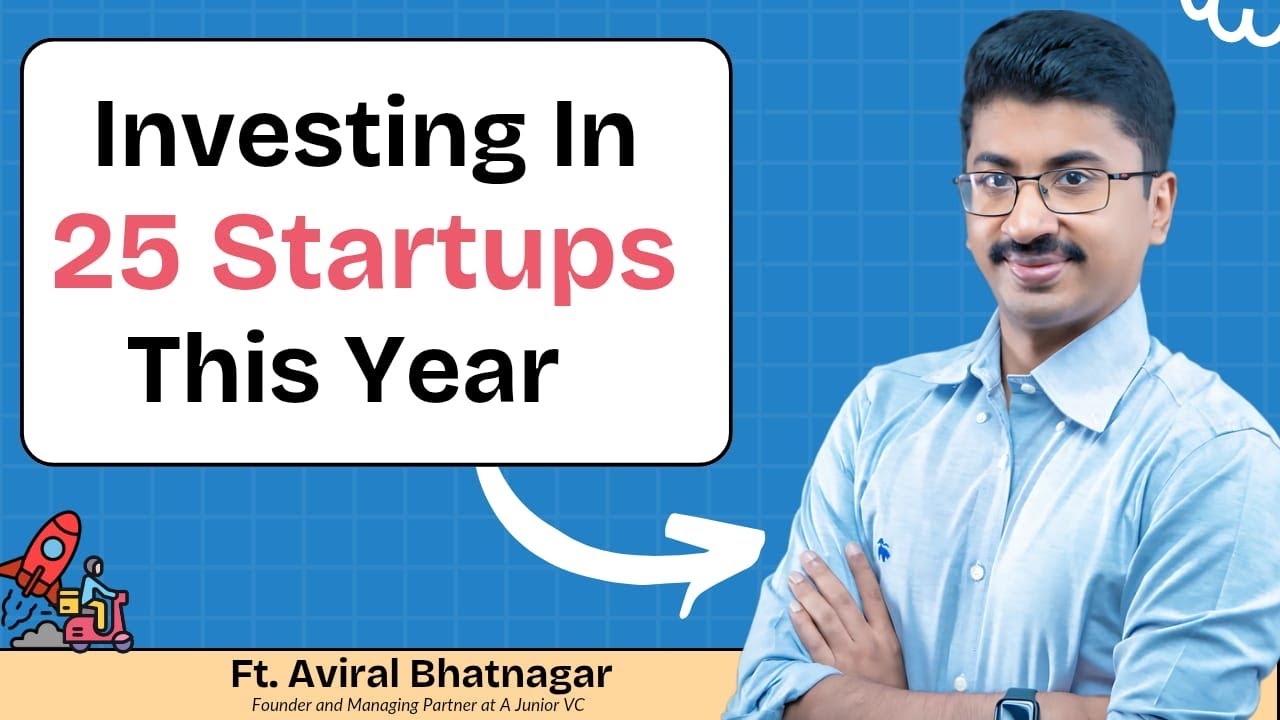 Investing In
25 Startups
This Year

Ft. Aviral Bhatnagar
Founder and Managing Partner at A Junior VC